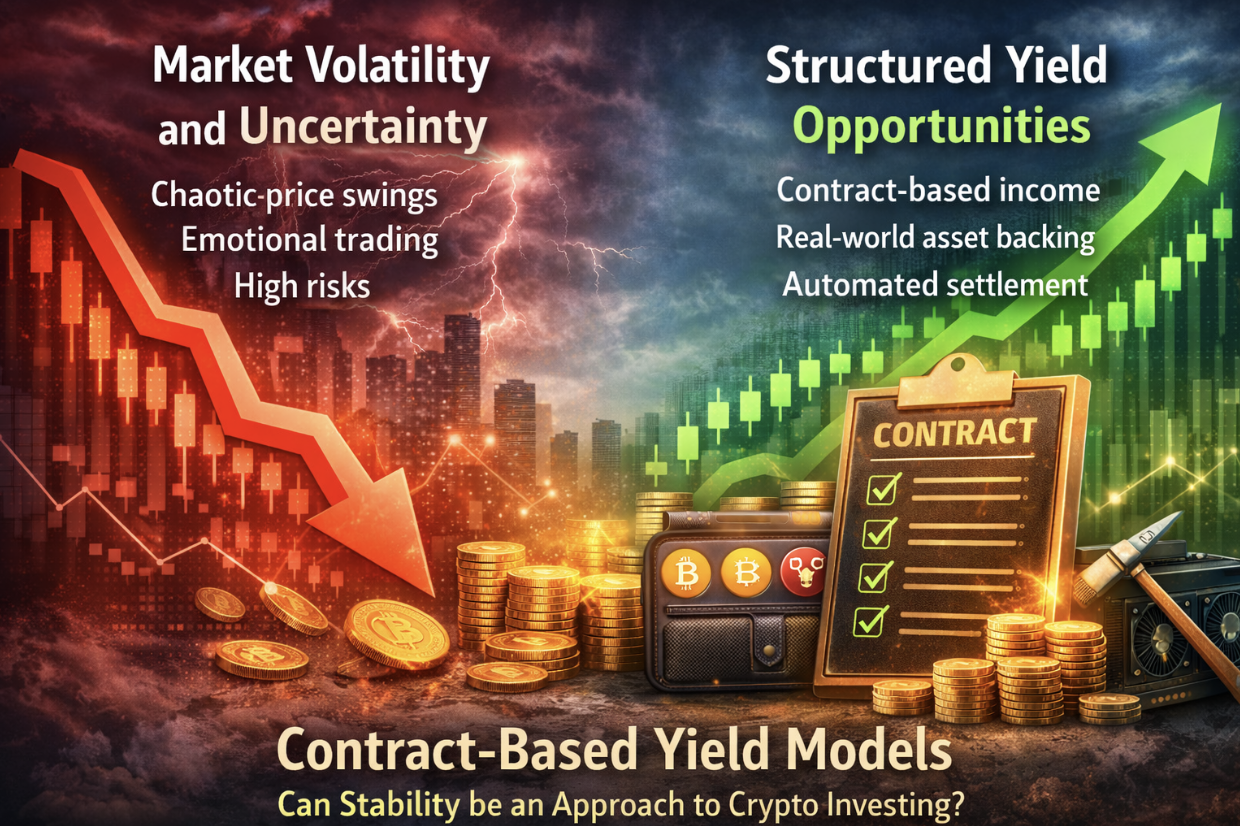 Market Volatility and Uncertainty

Chaotic-price swings
Emotional trading
High risks

Structured Yield Opportunities

Contract-based income
Real-world asset backing
Automated settlement

CONTRACT

Contract-Based Yield Models

Can Stability be an Approach to Crypto Investing?